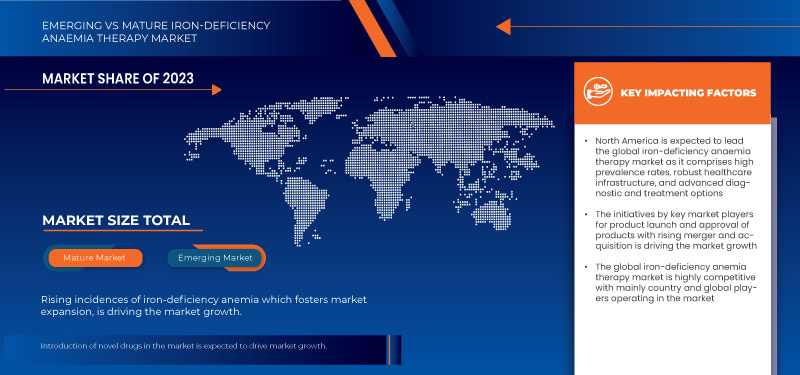 EMERGING VS MATURE IRON-DEFICIENCY ANAEMIA THERAPY MARKET

MARKET SHARE OF 2023

MARKET SIZE TOTAL

Mature Market

Emerging Market

Rising incidences of iron-deficiency anemia which fosters market expansion, is driving the market growth.

Introduction of novel drugs in the market is expected to drive market growth.

KEY IMPACTING FACTORS

• North America is expected to lead the global iron-deficiency anaemia therapy market as it comprises high prevalence rates, robust healthcare infrastructure, and advanced diagnostic and treatment options

• The initiatives by key market players for product launch and approval of products with rising merger and acquisition is driving the market growth

• The global iron-deficiency anemia therapy market is highly competitive with mainly country and global players operating in the market